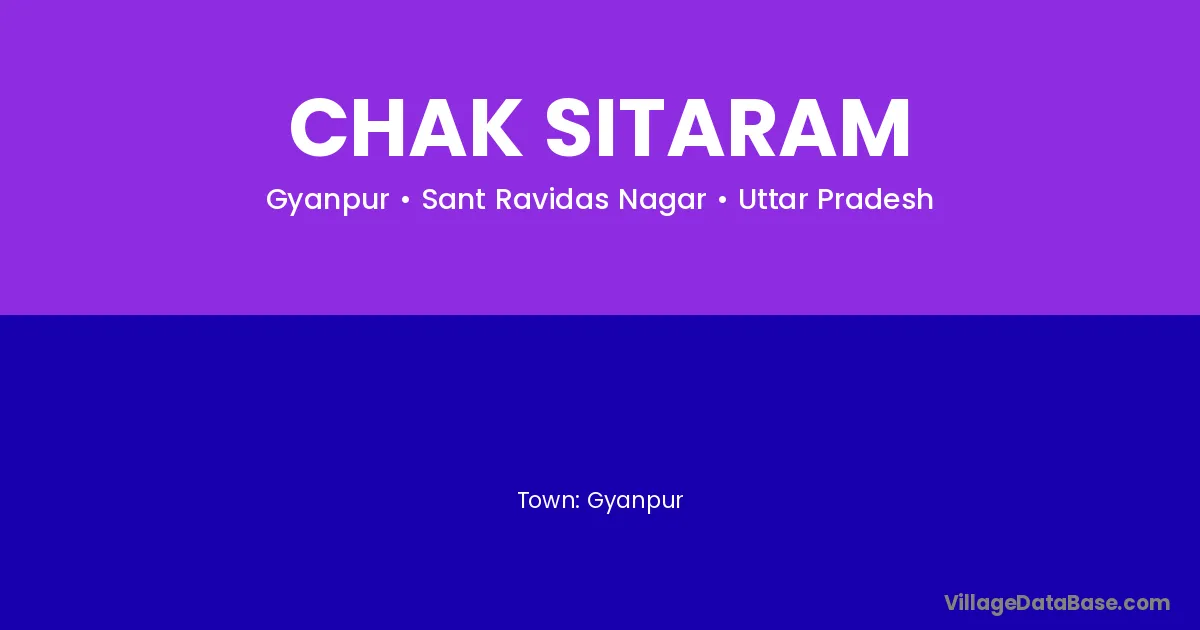 CHAK SITARAM

Gyanpur • Sant Ravidas Nagar • Uttar Pradesh

Town: Gyanpur

VillageDataBase.com